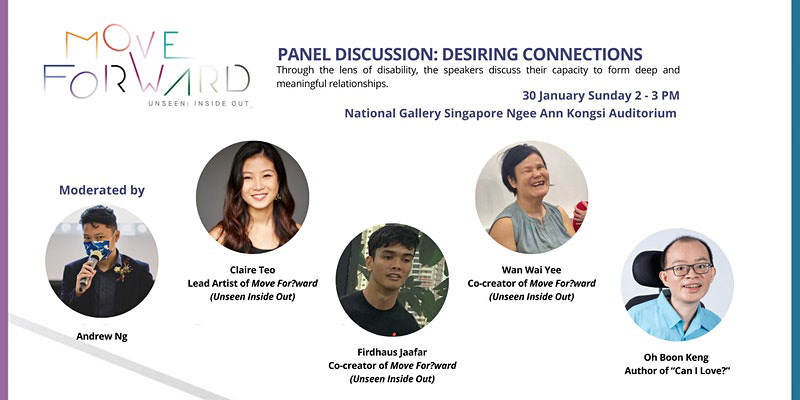 MOVE FORWARD
UNSEEN: INSIDE OUT

PANEL DISCUSSION: DESIRING CONNECTIONS

Through the lens of disability, the speakers discuss their capacity to form deep and meaningful relationships.

30 January Sunday 2 - 3 PM

National Gallery Singapore Ngee Ann Kongsi Auditorium

Moderated by

Andrew Ng

Claire Teo
Lead Artist of Move For?ward (Unseen Inside Out)

Firdhaus Jaafar
Co-creator of Move For?ward (Unseen Inside Out)

Wan Wai Yee
Co-creator of Move For?ward (Unseen Inside Out)

Oh Boon Keng
Author of "Can I Love?"